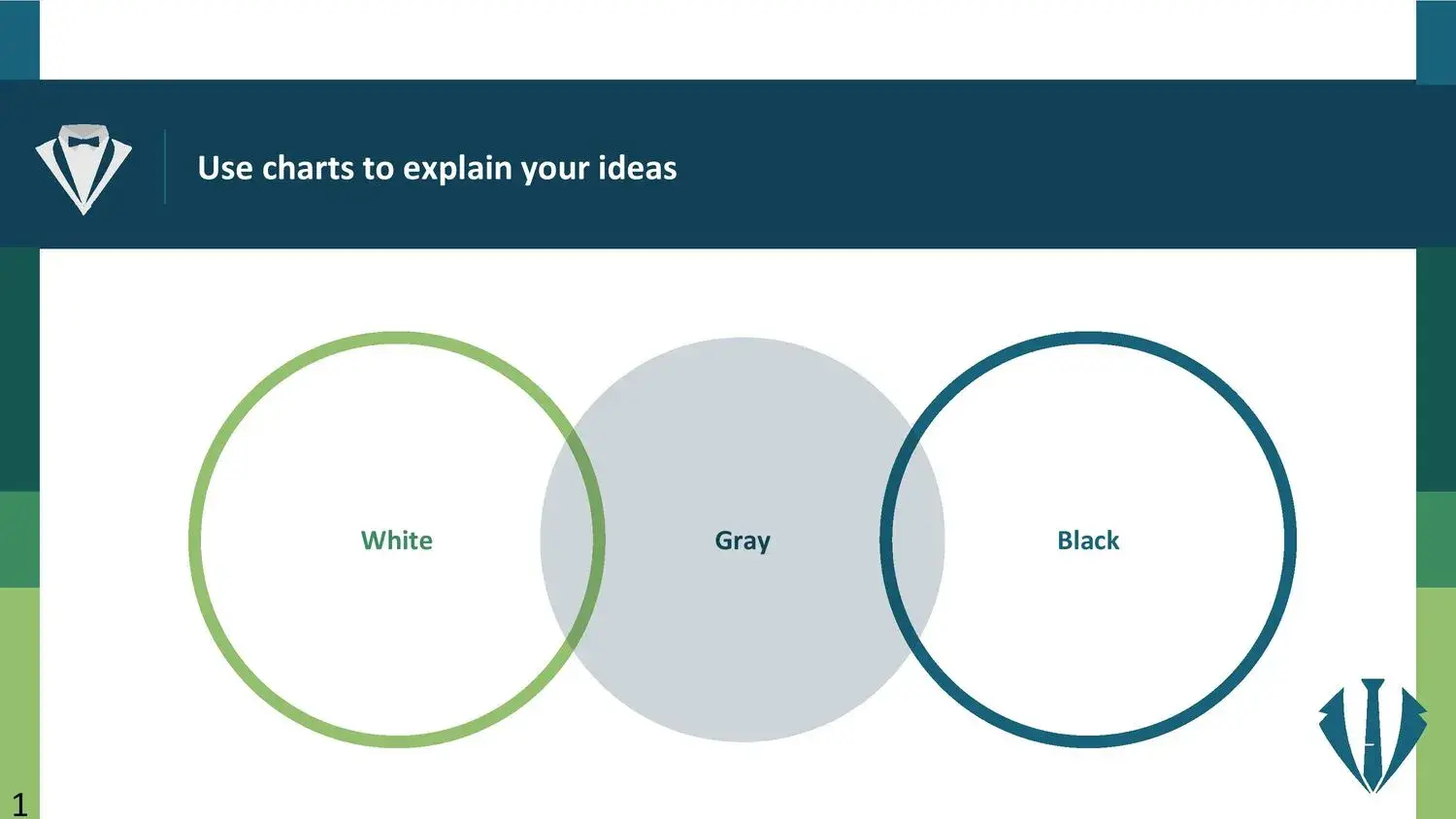 Use charts to explain your ideas

White

Gray

Black

1